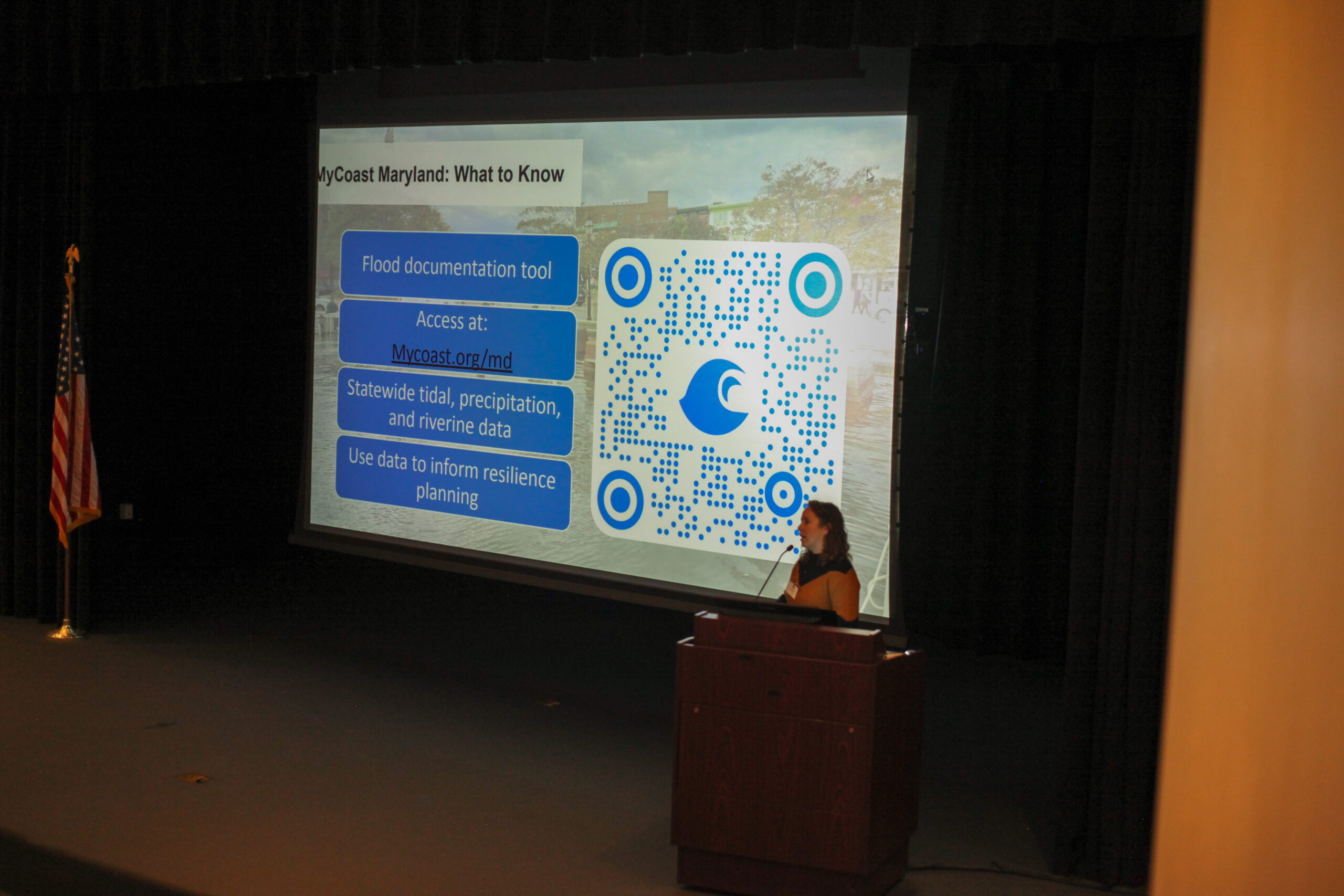 MyCoast Maryland: What to Know

Flood documentation tool

Access at:

Mycoast.org/md

Statewide tidal, precipitation, and riverine data

Use data to inform resilience planning